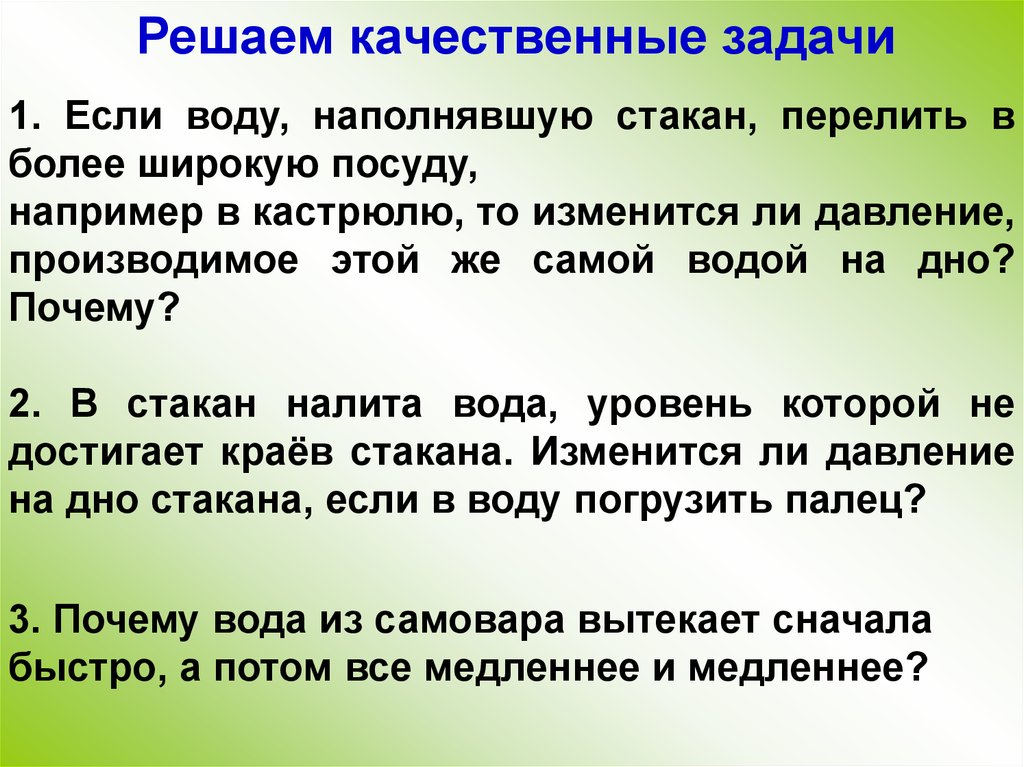 Решаем качественные задачи

1. Если воду, наполнявшую стакан, перелить в более широкую посуду,
например в кастрюлю, то изменится ли давление, производимое этой же самой водой на дно? Почему?

2. В стакан налита вода, уровень которой не достигает краёв стакана. Изменится ли давление на дно стакана, если в воду погрузить палец?

3. Почему вода из самовара вытекает сначала быстро, а потом все медленнее и медленнее?